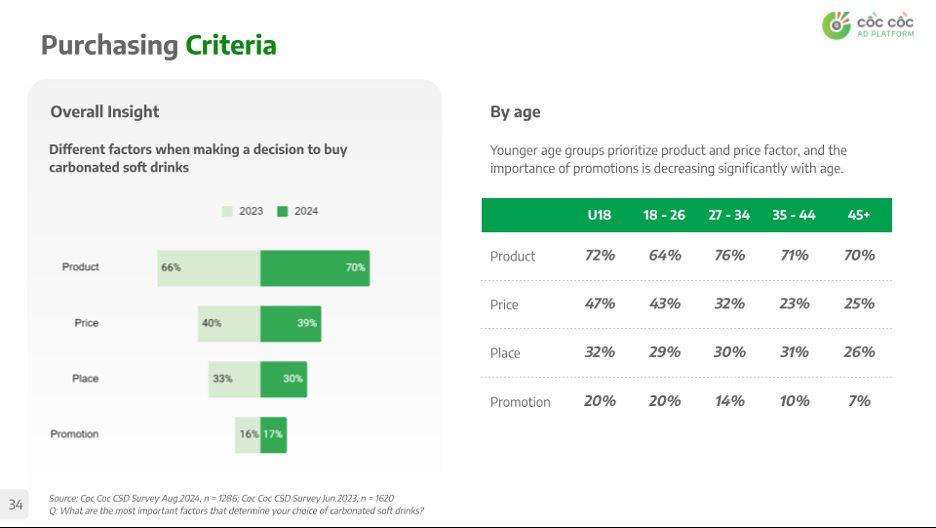 Purchasing Criteria

CỐC CỐC AD PLATFORM

Overall Insight

Different factors when making a decision to buy carbonated soft drinks

2023 2024

Product 66% 70%

Price 40% 39%

Place 33% 30%

Promotion 16% 17%

By age

Younger age groups prioritize product and price factor, and the importance of promotions is decreasing significantly with age.

| | U18 | 18 - 26 | 27 - 34 | 35 - 44 | 45+ |
|---|---|---|---|---|---|
| Product | 72% | 64% | 76% | 71% | 70% |
| Price | 47% | 43% | 32% | 23% | 25% |
| Place | 32% | 29% | 30% | 31% | 26% |
| Promotion | 20% | 20% | 14% | 10% | 7% |

34

Source: Coc Coc CSD Survey Aug.2024, n = 1286; Coc Coc CSD Survey Jun.2023, n = 1620
Q: What are the most important factors that determine your choice of carbonated soft drinks?